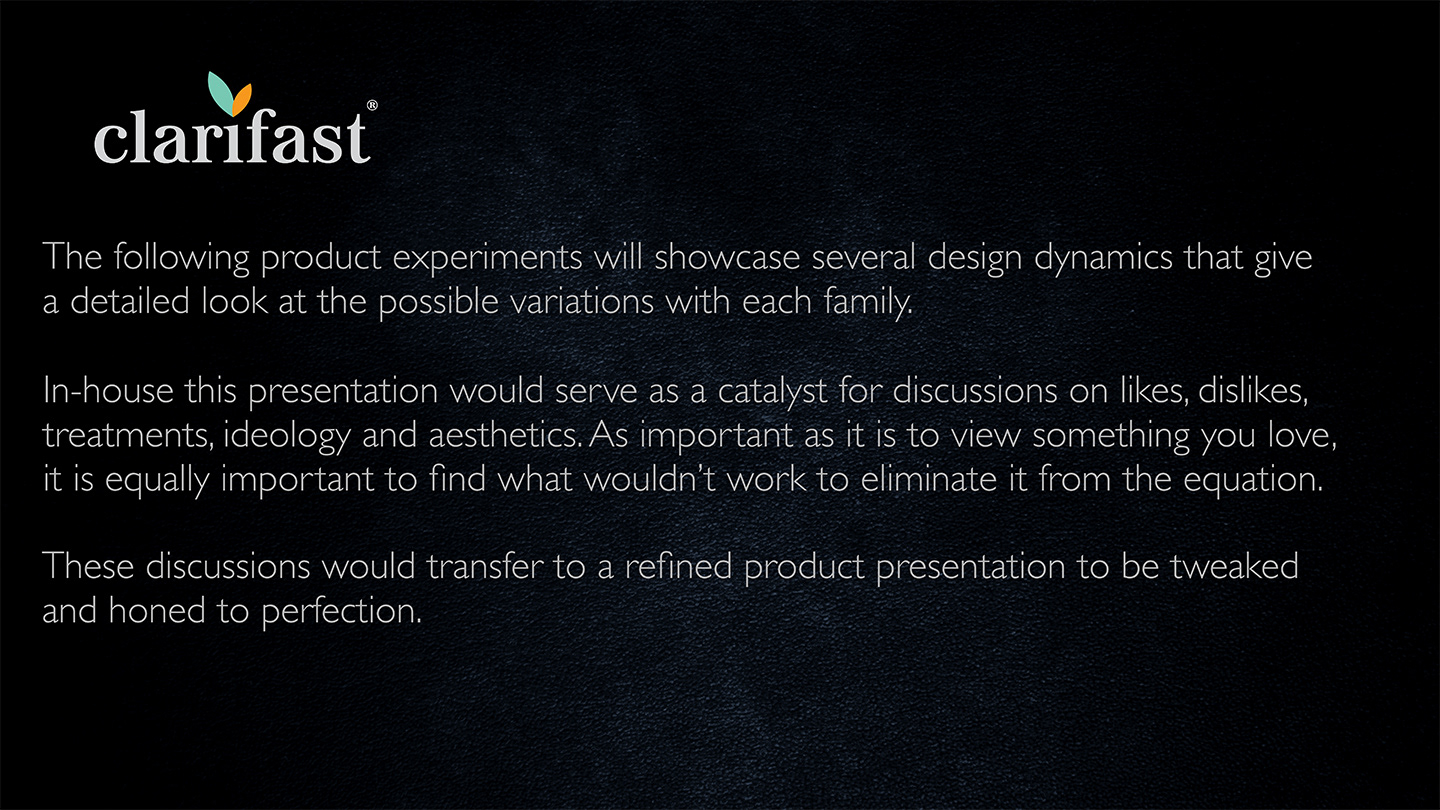 clarifast®

The following product experiments will showcase several design dynamics that give a detailed look at the possible variations with each family.

In-house this presentation would serve as a catalyst for discussions on likes, dislikes, treatments, ideology and aesthetics. As important as it is to view something you love, it is equally important to find what wouldn't work to eliminate it from the equation.

These discussions would transfer to a refined product presentation to be tweaked and honed to perfection.